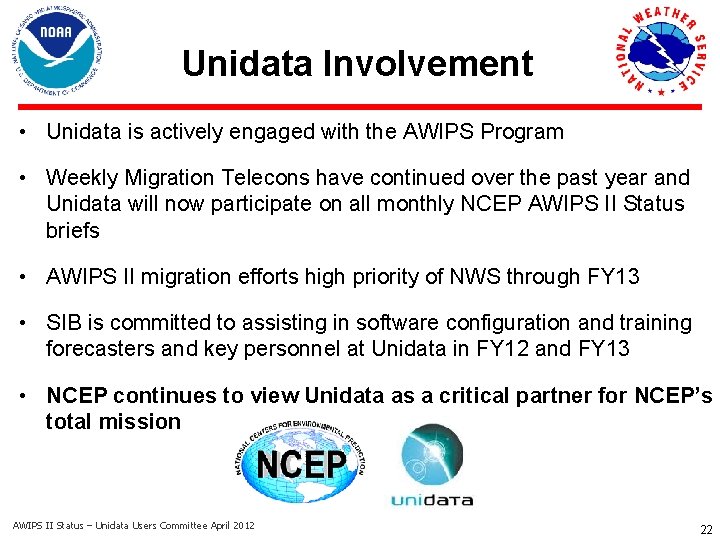 NATIONAL OCEANIC AND ATMOSPHERIC ADMINISTRATION
NOAA
U.S. DEPARTMENT OF COMMERCE

Unidata Involvement

NATIONAL WEATHER SERVICE

• Unidata is actively engaged with the AWIPS Program

• Weekly Migration Telecons have continued over the past year and Unidata will now participate on all monthly NCEP AWIPS II Status briefs

• AWIPS II migration efforts high priority of NWS through FY13

• SIB is committed to assisting in software configuration and training forecasters and key personnel at Unidata in FY12 and FY13

• NCEP continues to view Unidata as a critical partner for NCEP's total mission

NATIONAL CENTERS FOR ENVIRONMENTAL PREDICTION
NCEP

unidata

AWIPS II Status – Unidata Users Committee April 2012

22